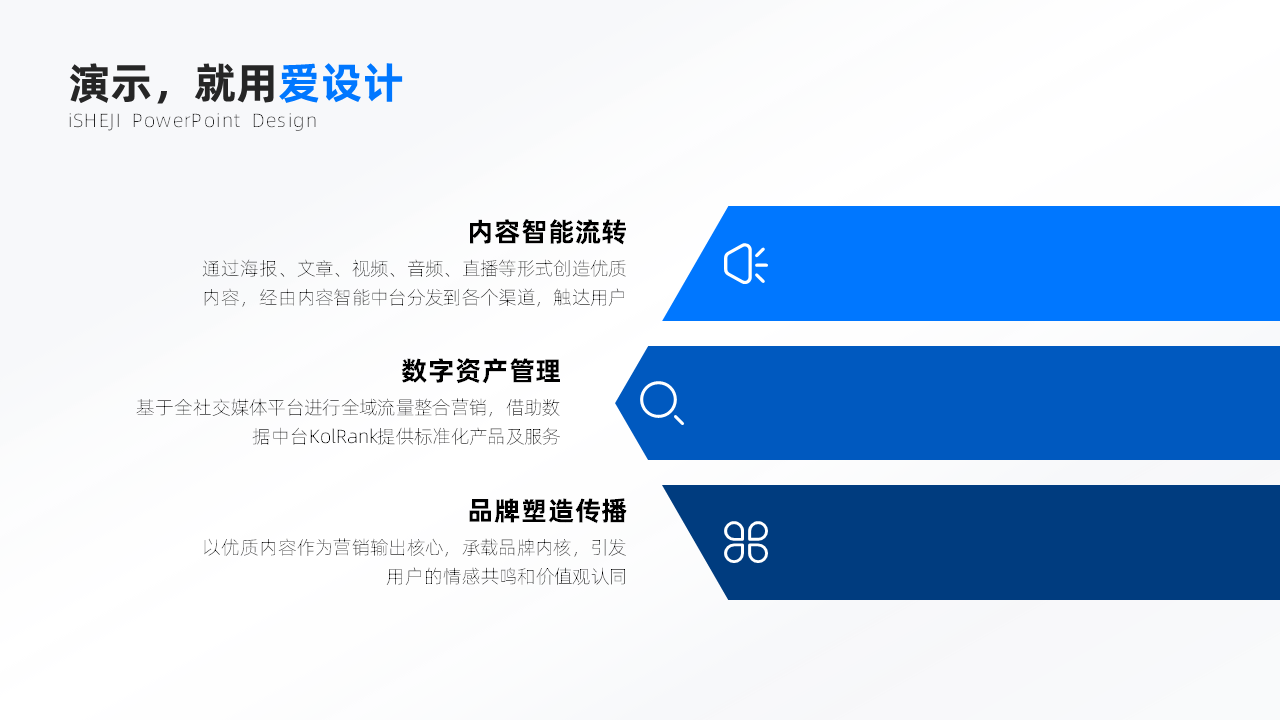 演示，就用爱设计
iSHEJI PowerPoint Design

内容智能流转
通过海报、文章、视频、音频、直播等形式创造优质内容，经由内容智能中台分发到各个渠道，触达用户

数字资产管理
基于全社交媒体平台进行全域流量整合营销，借助数据中台KolRank提供标准化产品及服务

品牌塑造传播
以优质内容作为营销输出核心，承载品牌内核，引发用户的情感共鸣和价值观认同